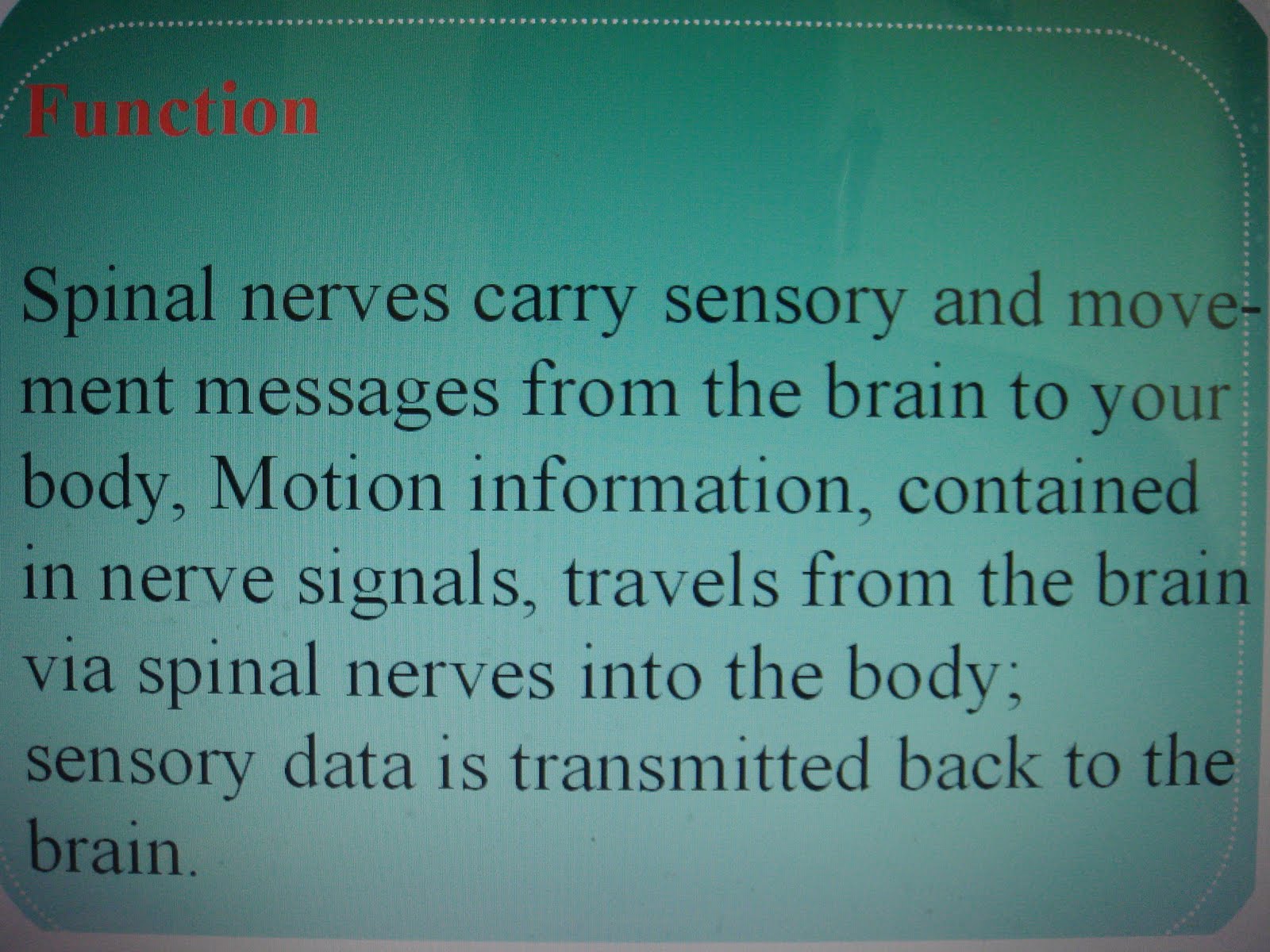 Function

Spinal nerves carry sensory and movement messages from the brain to your body, Motion information, contained in nerve signals, travels from the brain via spinal nerves into the body; sensory data is transmitted back to the brain.